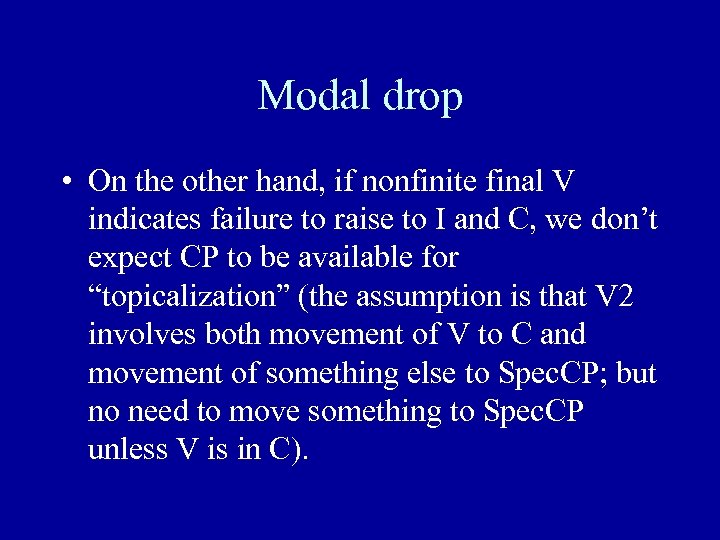 Modal drop

• On the other hand, if nonfinite final V indicates failure to raise to I and C, we don’t expect CP to be available for “topicalization” (the assumption is that V2 involves both movement of V to C and movement of something else to SpecCP; but no need to move something to SpecCP unless V is in C).